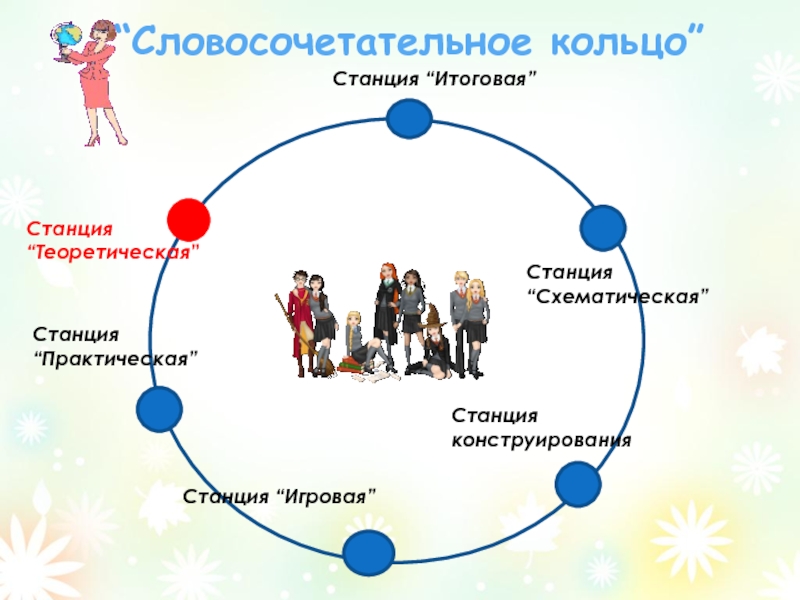 “Словосочетательное кольцо”

Станция “Итоговая”

Станция “Теоретическая”

Станция “Схематическая”

Станция “Практическая”

Станция конструирования

Станция “Игровая”